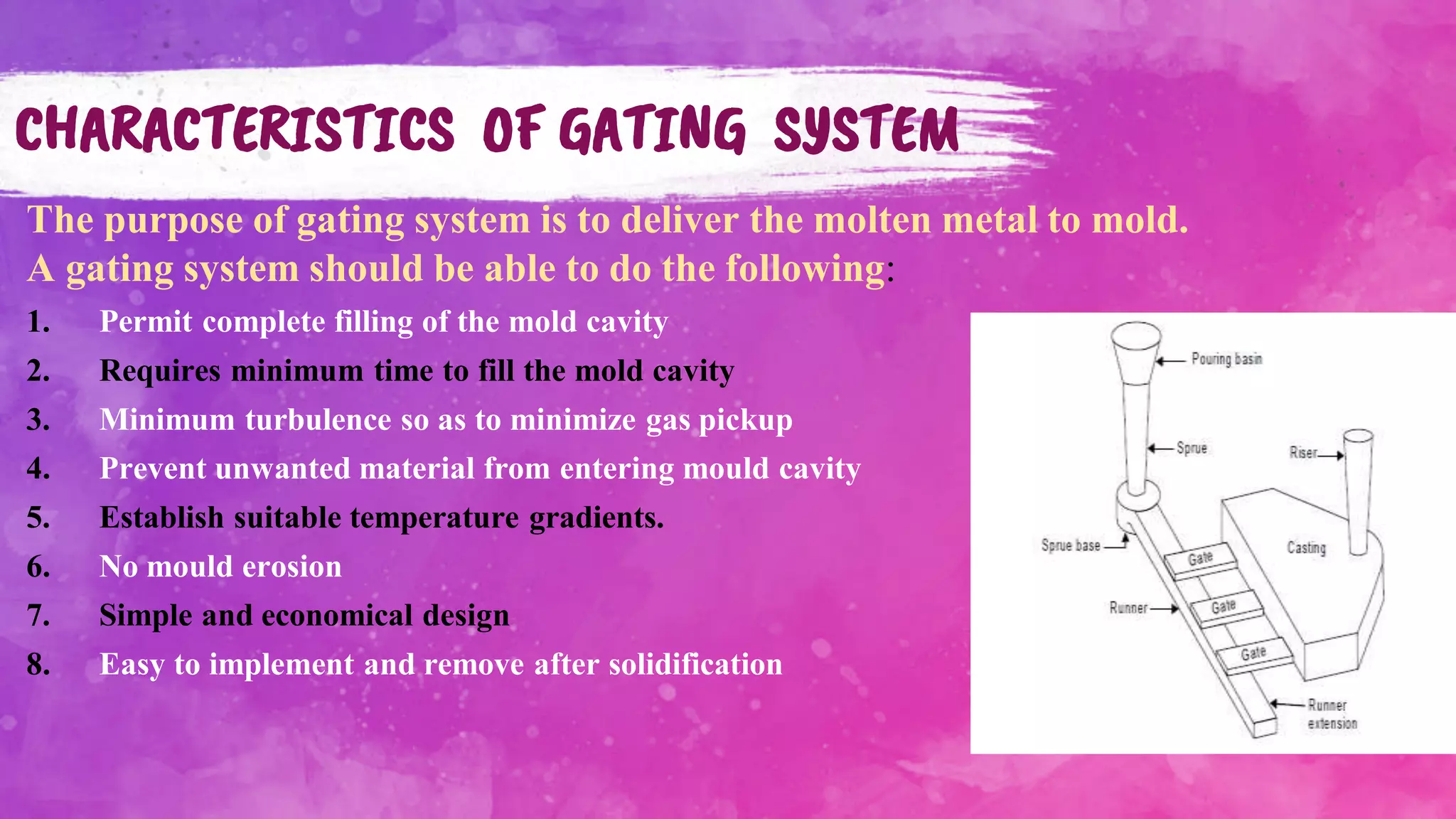 CHARACTERISTICS OF GATING SYSTEM

The purpose of gating system is to deliver the molten metal to mold.
A gating system should be able to do the following:

1. Permit complete filling of the mold cavity
2. Requires minimum time to fill the mold cavity
3. Minimum turbulence so as to minimize gas pickup
4. Prevent unwanted material from entering mould cavity
5. Establish suitable temperature gradients.
6. No mould erosion
7. Simple and economical design
8. Easy to implement and remove after solidification

Pouring basin
Sprue
Riser
Sprue base
Casting
Gate
Runner
Gate
Gate
Runner extension